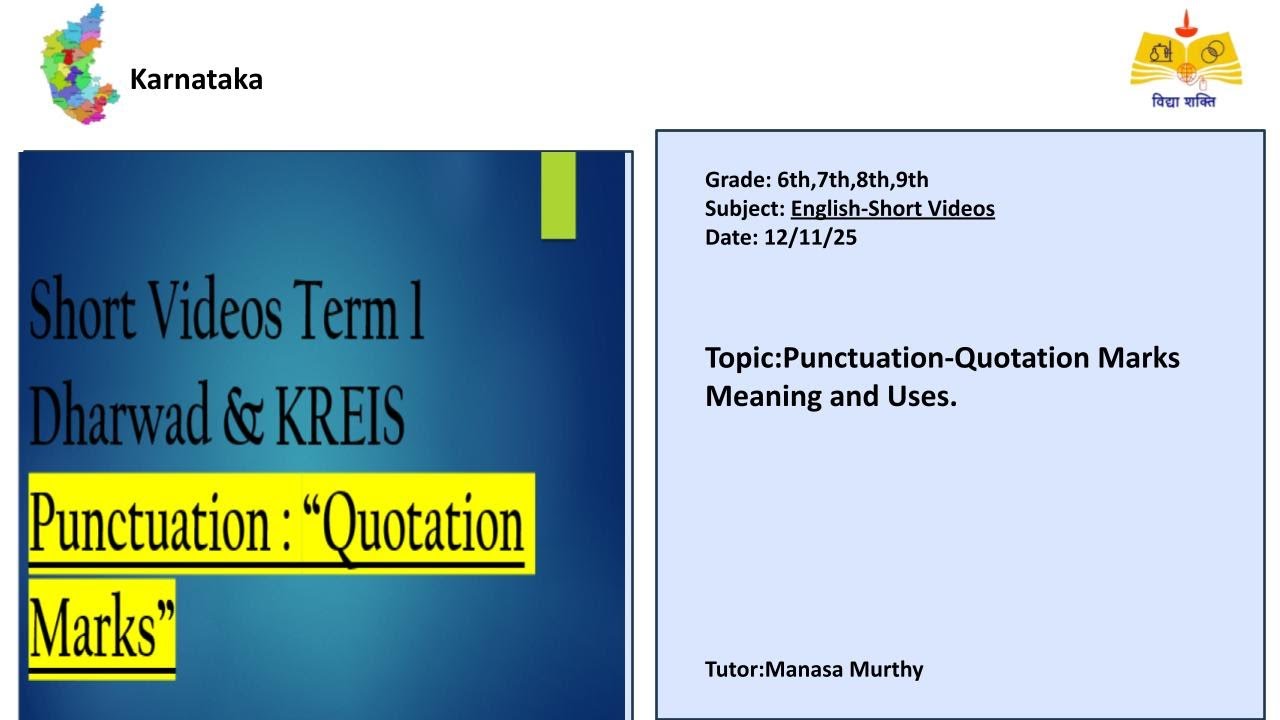 Karnataka

विद्या शक्ति

Short Videos Term 1
Dharwad & KREIS

Punctuation : "Quotation Marks"

Grade: 6th,7th,8th,9th
Subject: English-Short Videos
Date: 12/11/25

Topic:Punctuation-Quotation Marks Meaning and Uses.

Tutor:Manasa Murthy